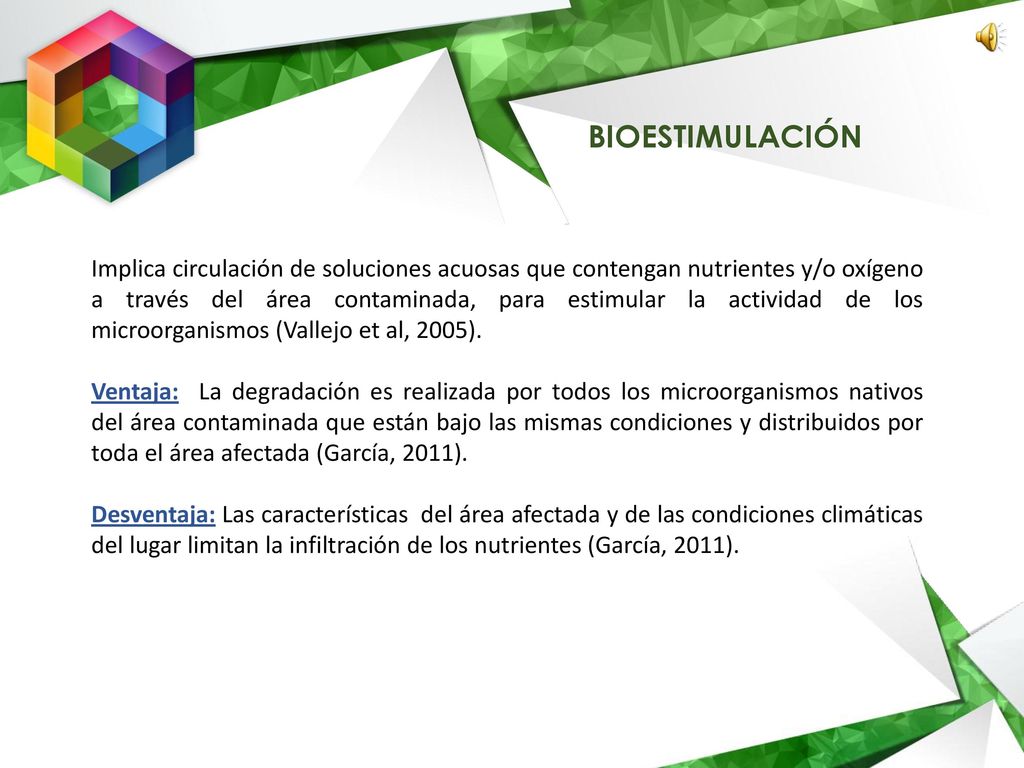 BIOESTIMULACIÓN

Implica circulación de soluciones acuosas que contengan nutrientes y/o oxígeno a través del área contaminada, para estimular la actividad de los microorganismos (Vallejo et al, 2005).

Ventaja: La degradación es realizada por todos los microorganismos nativos del área contaminada que están bajo las mismas condiciones y distribuidos por toda el área afectada (García, 2011).

Desventaja: Las características del área afectada y de las condiciones climáticas del lugar limitan la infiltración de los nutrientes (García, 2011).